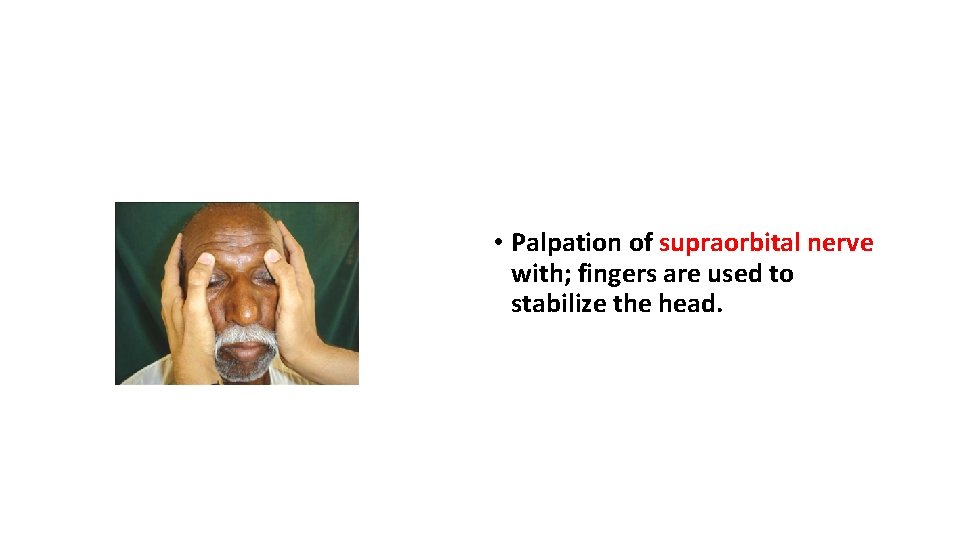 • Palpation of supraorbital nerve with; fingers are used to stabilize the head.